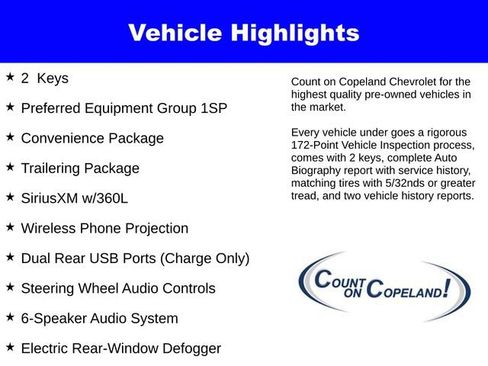 Vehicle Highlights

★ 2 Keys

★ Preferred Equipment Group 1SP

★ Convenience Package

★ Trailering Package

★ SiriusXM w/360L

★ Wireless Phone Projection

★ Dual Rear USB Ports (Charge Only)

★ Steering Wheel Audio Controls

★ 6-Speaker Audio System

★ Electric Rear-Window Defogger

Count on Copeland Chevrolet for the highest quality pre-owned vehicles in the market.

Every vehicle under goes a rigorous 172-Point Vehicle Inspection process, comes with 2 keys, complete Auto Biography report with service history, matching tires with 5/32nds or greater tread, and two vehicle history reports.

COUNT ON COPELAND!